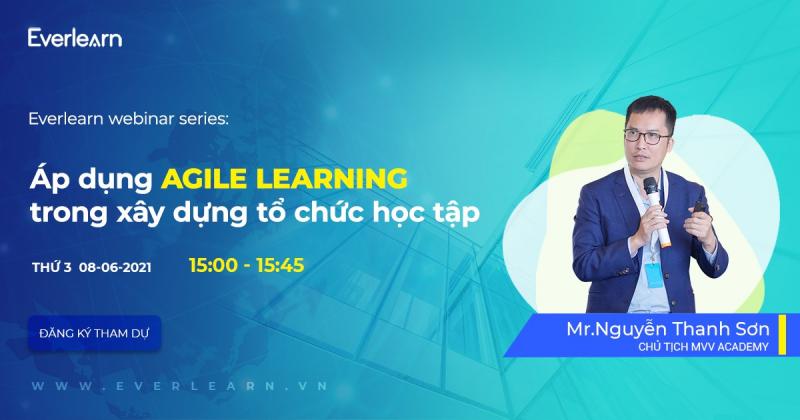 Everlearn

Everlearn webinar series:

Áp dụng AGILE LEARNING trong xây dựng tổ chức học tập

THỨ 3 08-06-2021

15:00 - 15:45

ĐĂNG KÝ THAM DỰ

WWW.EVERLEARN.VN

Mr.Nguyễn Thanh Sơn
CHỦ TỊCH MVV ACADEMY